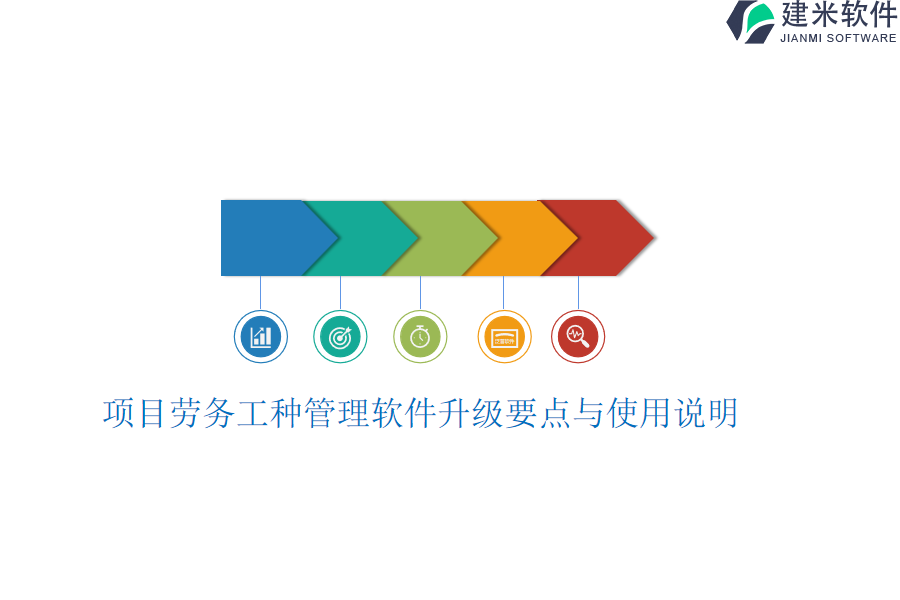 建米软件
JIANMI SOFTWARE

项目劳务工种管理软件升级要点与使用说明